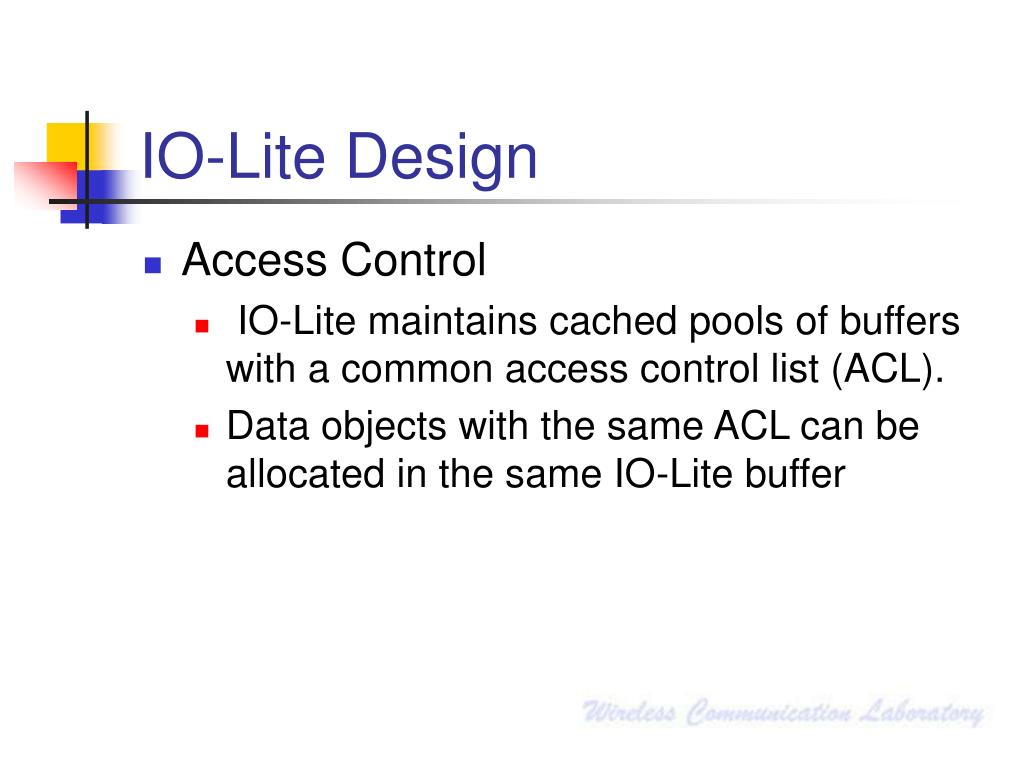 IO-Lite Design

Access Control

IO-Lite maintains cached pools of buffers with a common access control list (ACL).

Data objects with the same ACL can be allocated in the same IO-Lite buffer

Wireless Communication Laboratory